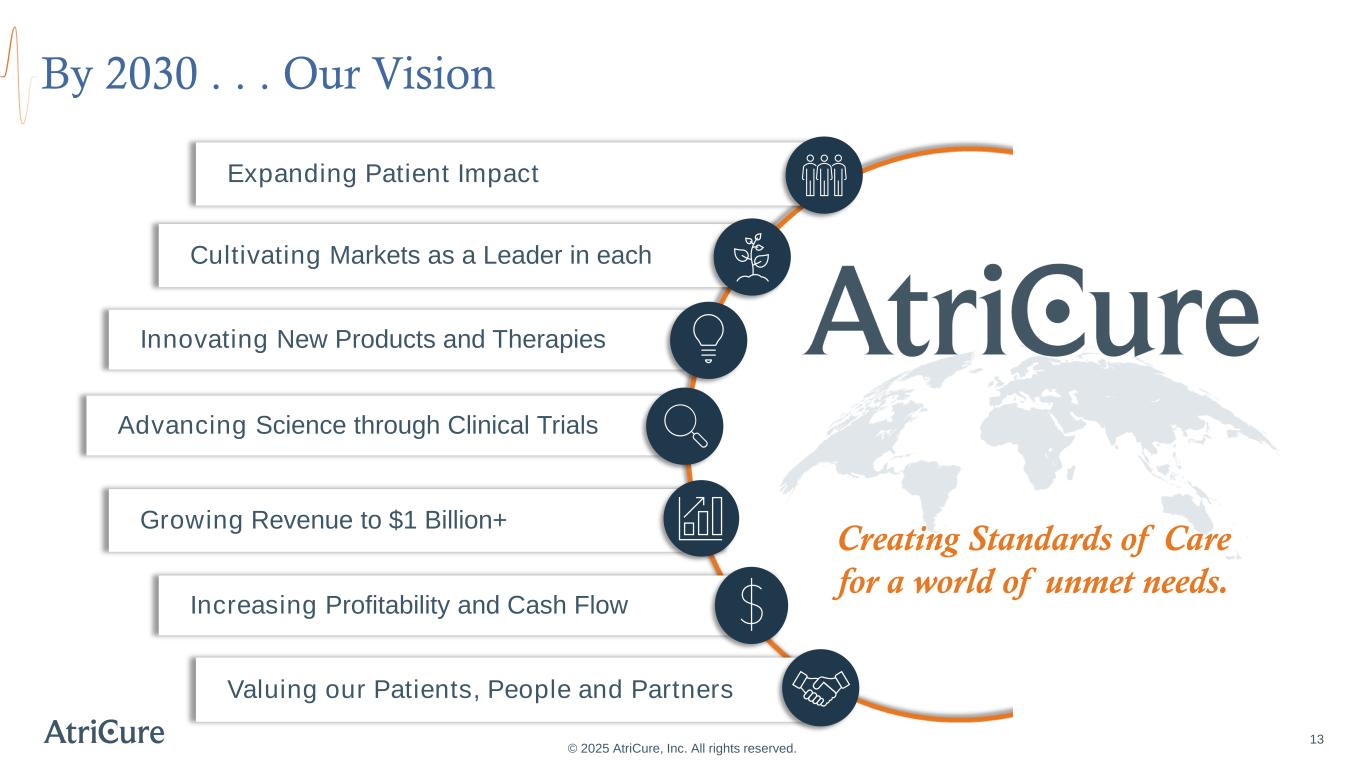 By 2030 . . . Our Vision

Expanding Patient Impact

Cultivating Markets as a Leader in each

Innovating New Products and Therapies

Advancing Science through Clinical Trials

Growing Revenue to $1 Billion+

Increasing Profitability and Cash Flow

Valuing our Patients, People and Partners

AtriCure

Creating Standards of Care for a world of unmet needs.

AtriCure

© 2025 AtriCure, Inc. All rights reserved.

13